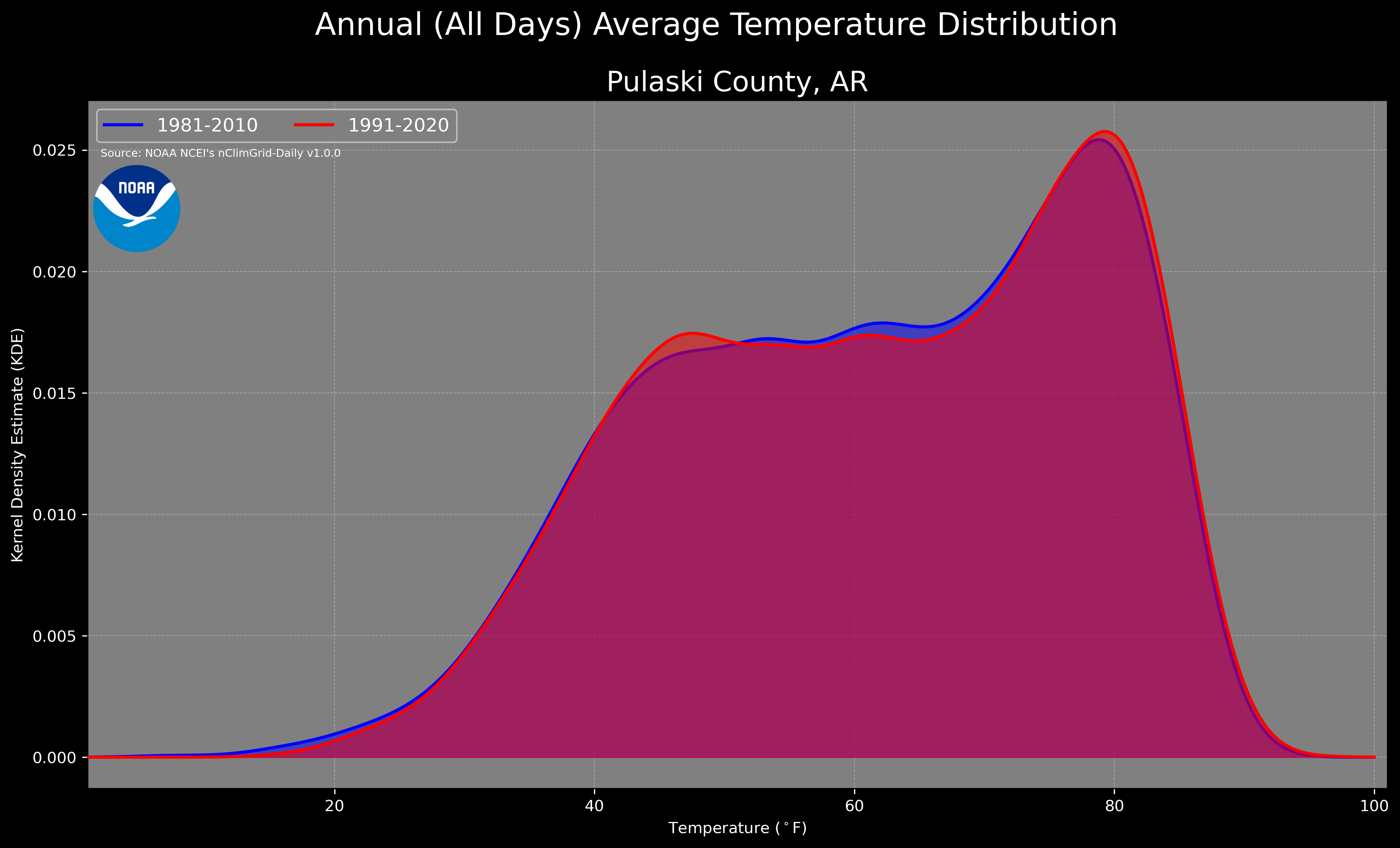 Annual (All Days) Average Temperature Distribution

Pulaski County, AR

1981-2010
1991-2020

Source: NOAA NCEI's nClimGrid-Daily v1.0.0

NOAA

Kernel Density Estimate (KDE)

0.025
0.020
0.015
0.010
0.005
0.000

20
40
60
80
100

Temperature ($^\circ$F)